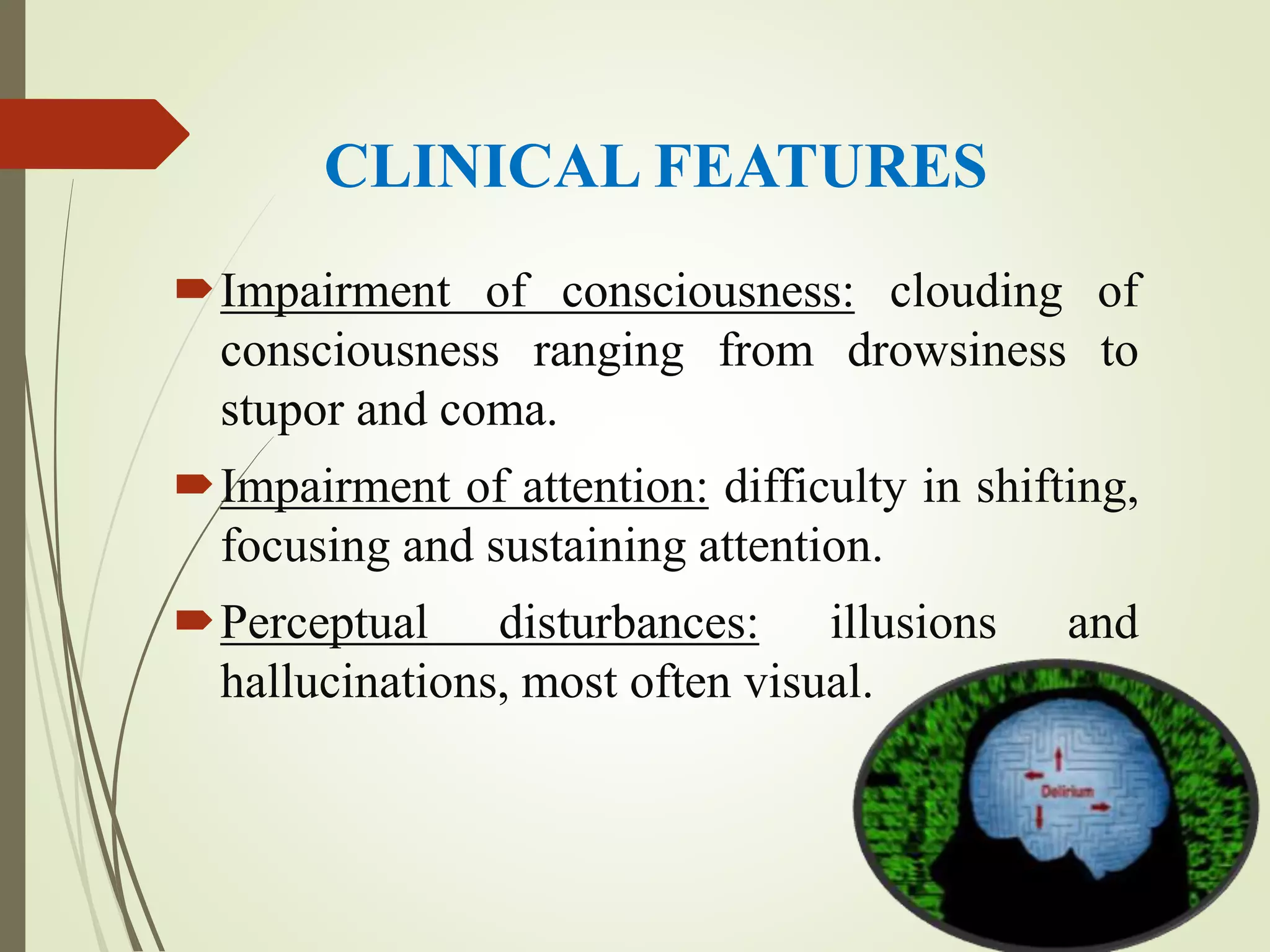 CLINICAL FEATURES

Impairment of consciousness: clouding of consciousness ranging from drowsiness to stupor and coma.

Impairment of attention: difficulty in shifting, focusing and sustaining attention.

Perceptual disturbances: illusions and hallucinations, most often visual.

Delirium